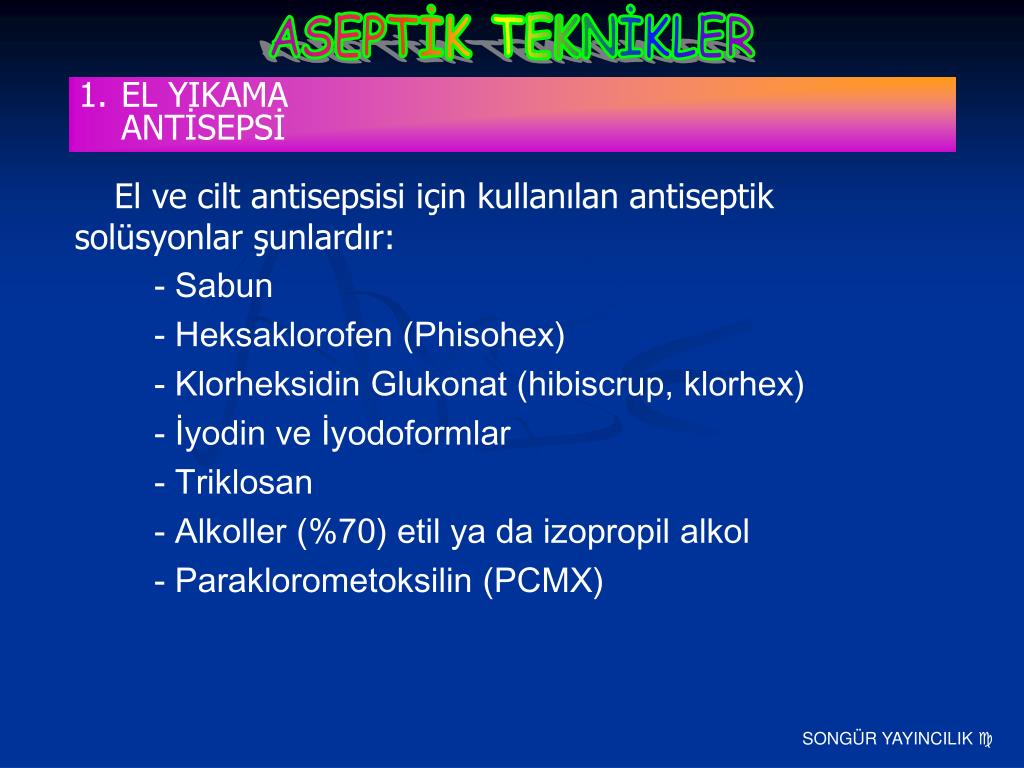 ASEPTİK TEKNİKLER

1. EL YIKAMA
ANTİSEPSİ

El ve cilt antisepsisi için kullanılan antiseptik solüsyonlar şunlardır:

- Sabun
- Heksaklorofen (Phisohex)
- Klorheksidin Glukonat (hibiscrup, klorhex)
- İyodin ve İyodoformlar
- Triklosan
- Alkoller (%70) etil ya da izopropil alkol
- Paraklorometoksilin (PCMX)

SONGÜR YAYINCILIK ♍